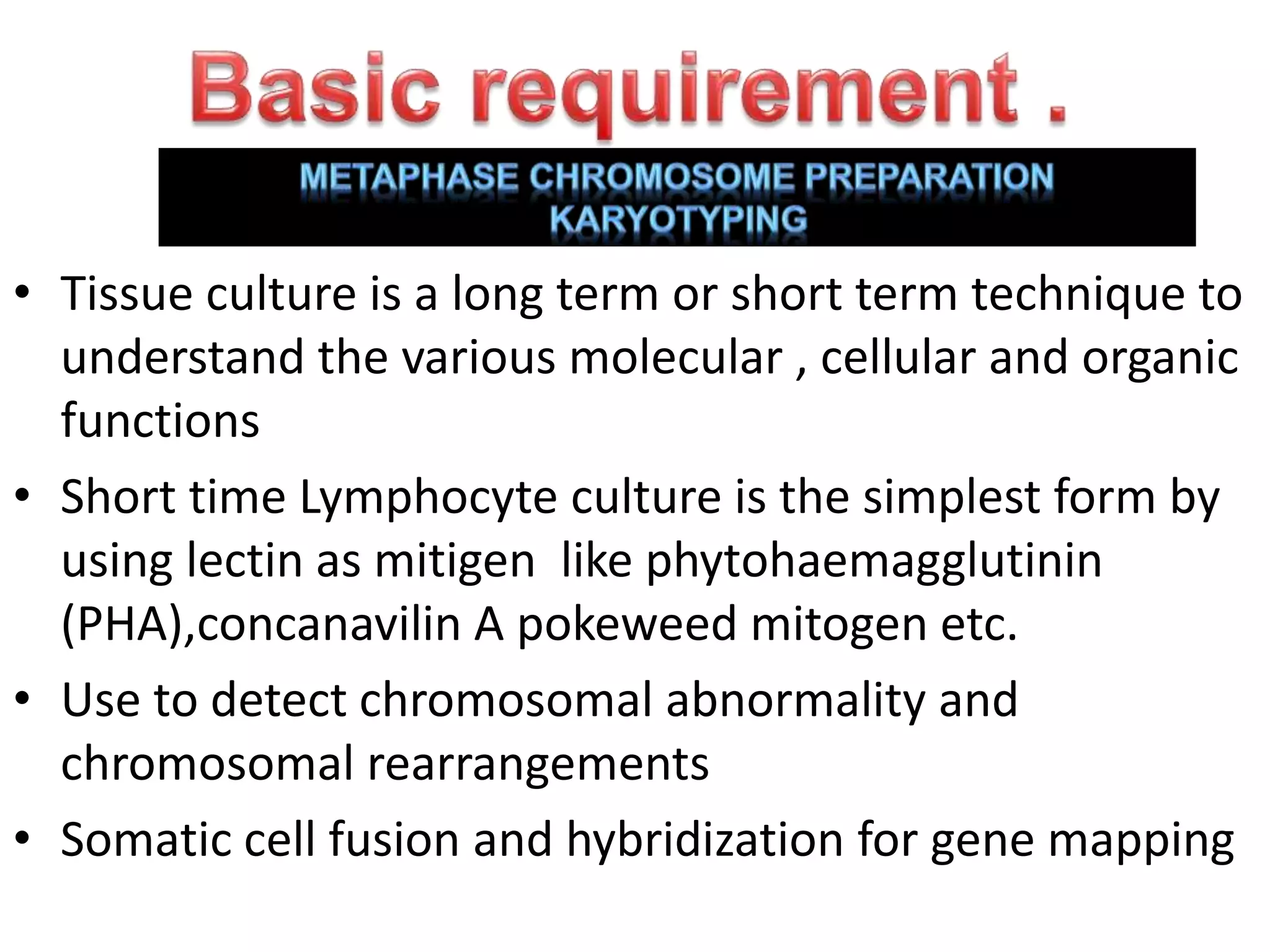 Basic requirement .

METAPHASE CHROMOSOME PREPARATION
KARYOTYPING

• Tissue culture is a long term or short term technique to understand the various molecular , cellular and organic functions

• Short time Lymphocyte culture is the simplest form by using lectin as mitigen like phytohaemagglutinin (PHA),concanavilin A pokeweed mitogen etc.

• Use to detect chromosomal abnormality and chromosomal rearrangements

• Somatic cell fusion and hybridization for gene mapping